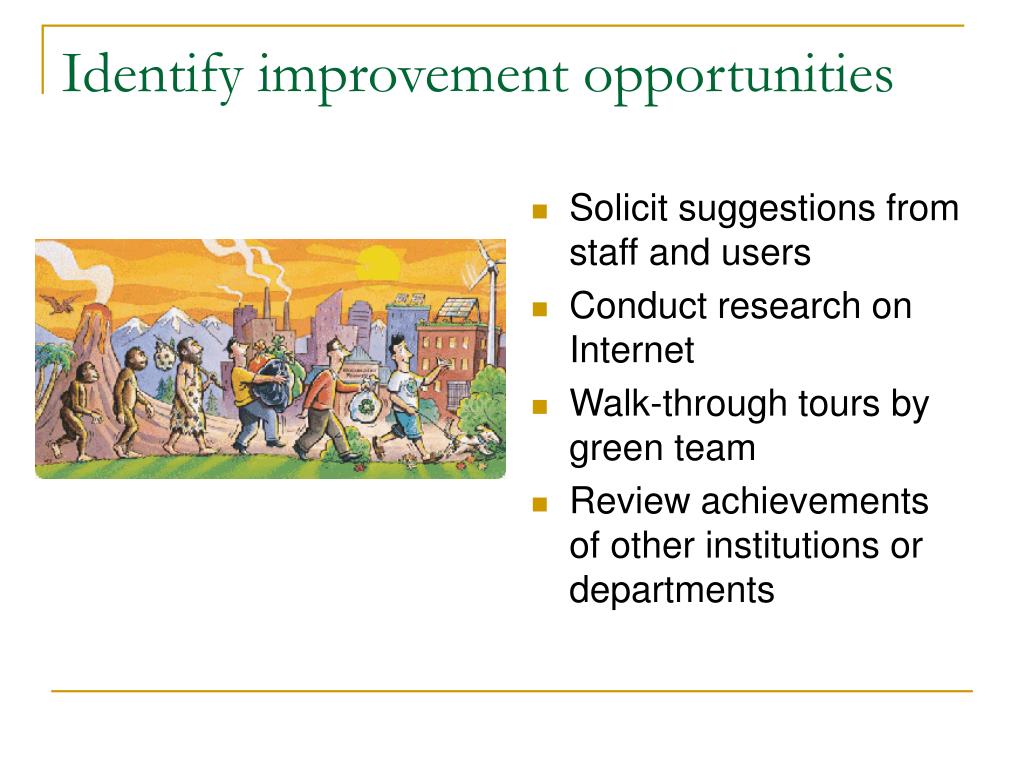 Identify improvement opportunities

- Solicit suggestions from staff and users
- Conduct research on Internet
- Walk-through tours by green team
- Review achievements of other institutions or departments